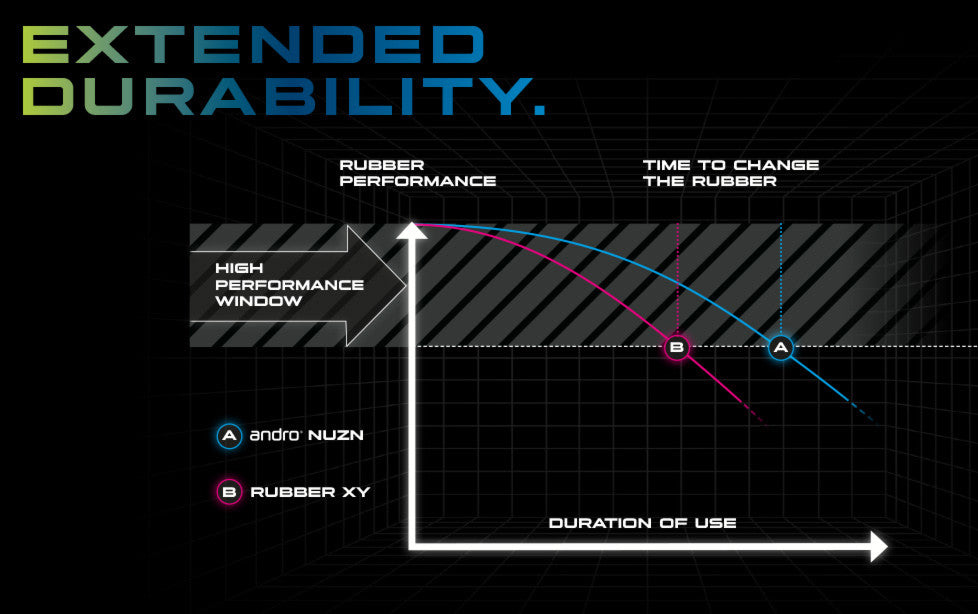 EXTENDED DURABILITY.

RUBBER PERFORMANCE

TIME TO CHANGE THE RUBBER

HIGH PERFORMANCE WINDOW

B

A

A andro NUZN

B RUBBER XY

DURATION OF USE